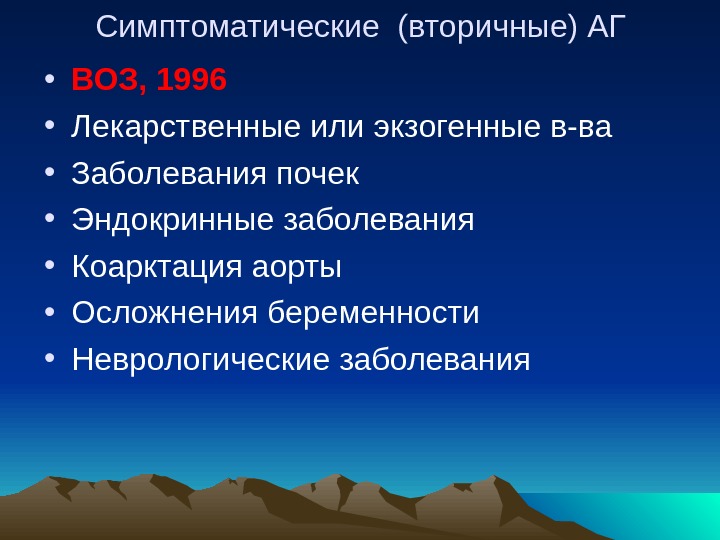 Симптоматические (вторичные) АГ

• ВОЗ, 1996
• Лекарственные или экзогенные в-ва
• Заболевания почек
• Эндокринные заболевания
• Коарктация аорты
• Осложнения беременности
• Неврологические заболевания